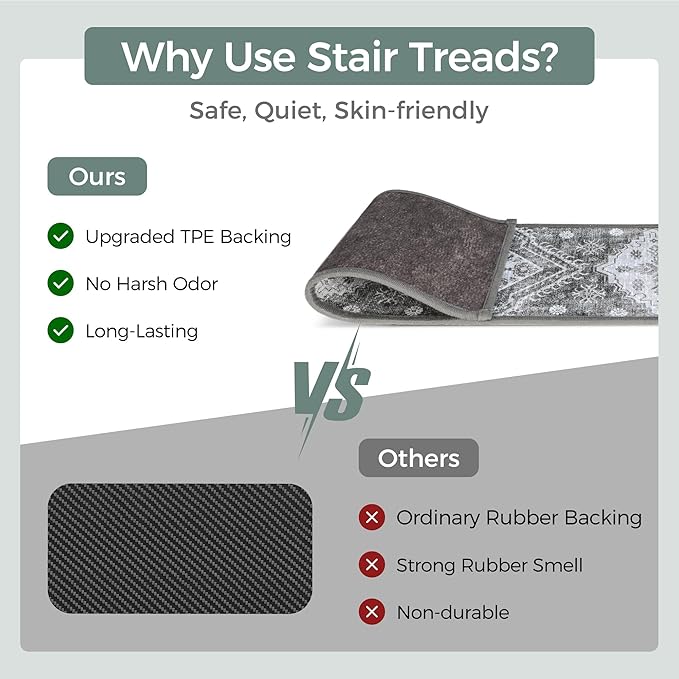 Why Use Stair Treads?

Safe, Quiet, Skin-friendly

Ours

Upgraded TPE Backing

No Harsh Odor

Long-Lasting

VS

Others

Ordinary Rubber Backing

Strong Rubber Smell

Non-durable